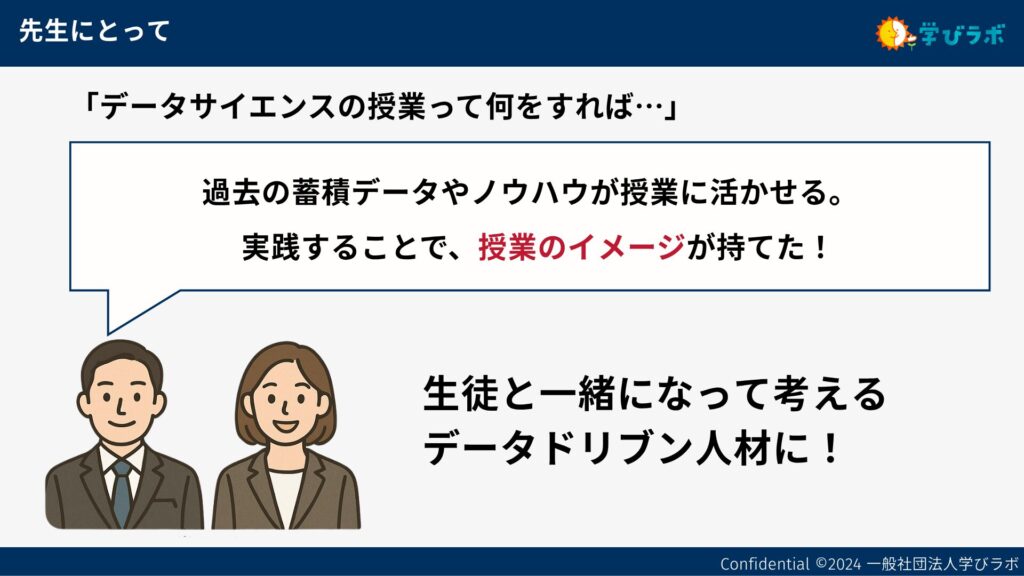 先生にとって

学びラボ

「データサイエンスの授業って何をすれば…」

過去の蓄積データやノウハウが授業に活かせる。

実践することで、授業のイメージが持てた！

生徒と一緒になって考える
データドリブン人材に！

Confidential ©2024 一般社団法人学びラボ